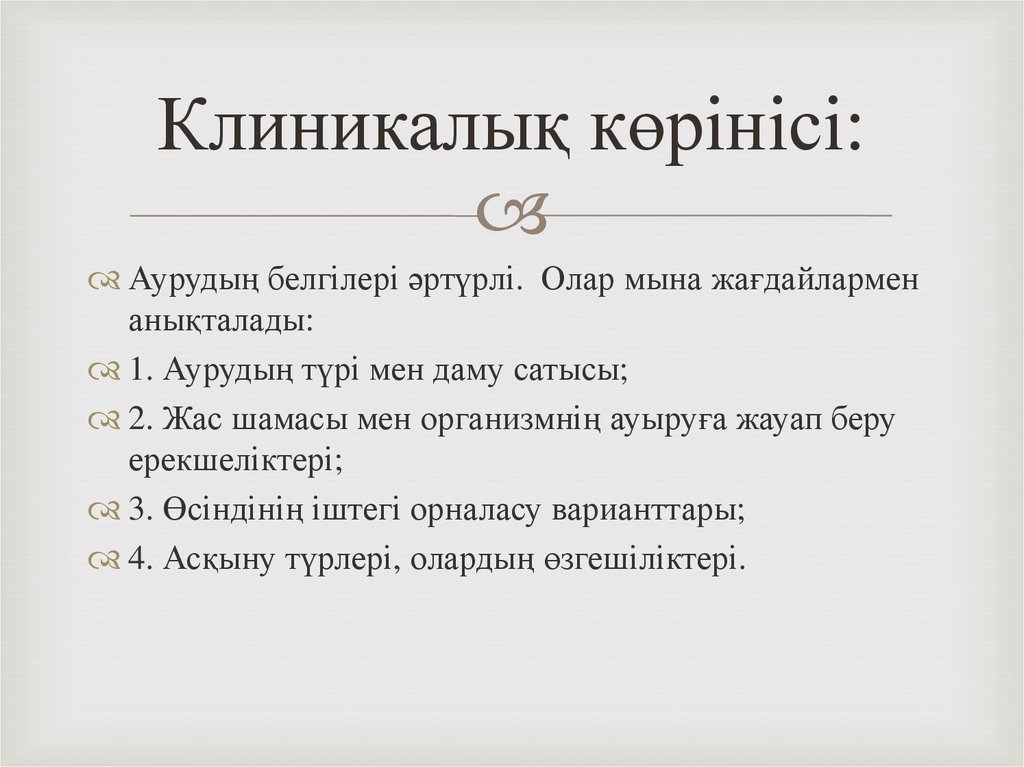 Клиникалық көрінісі:

Аурудың белгілері әртүрлі. Олар мына жағдайлармен анықталады:

1. Аурудың түрі мен даму сатысы;

2. Жас шамасы мен организмнің ауыруға жауап беру ерекшеліктері;

3. Өсіндінің іштегі орналасу варианттары;

4. Асқыну түрлері, олардың өзгешіліктері.